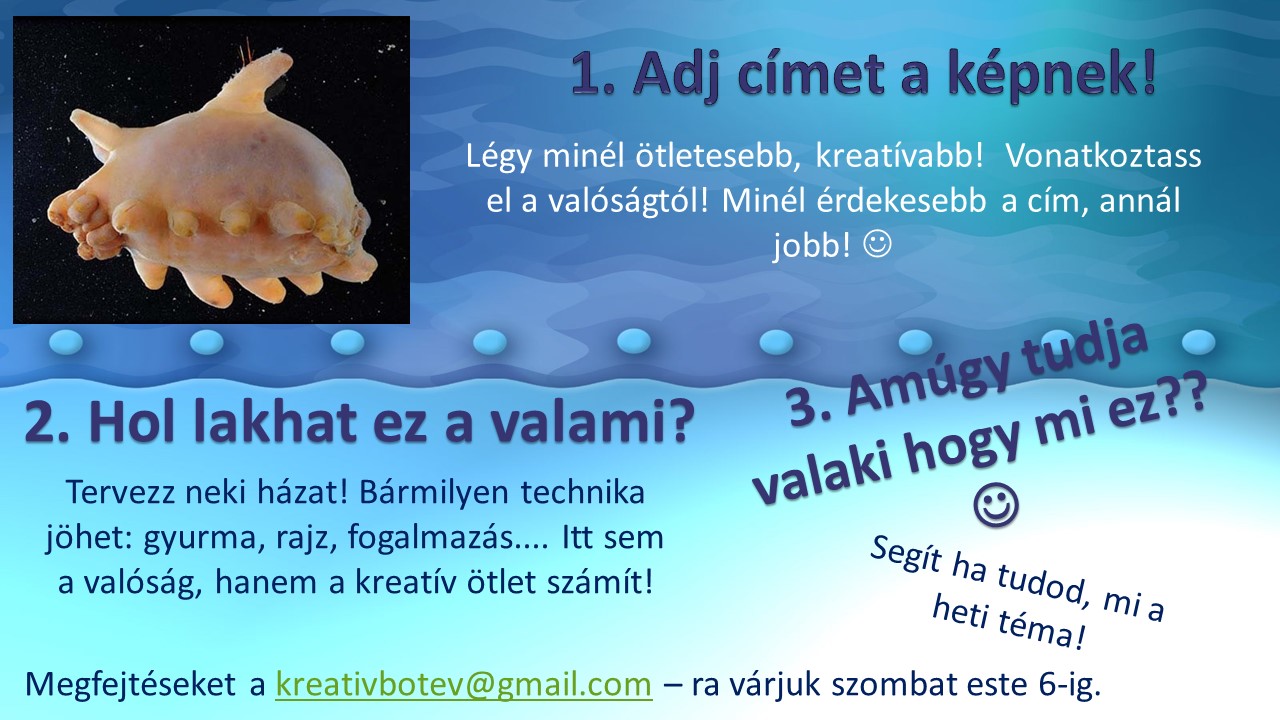 1. Adj címet a képnek!

Légy minél ötletesebb, kreatívabb! Vonatkoztass el a valóságtól! Minél érdekesebb a cím, annál jobb! ☺

2. Hol lakhat ez a valami?

Tervezz neki házat! Bármilyen technika jöhet: gyurma, rajz, fogalmazás.... Itt sem a valóság, hanem a kreatív ötlet számít!

3. Amúgy tudja valaki hogy mi ez?? ☺

Segít ha tudod, mi a heti téma!

Megfejtéseket a kreativbotev@gmail.com – ra várjuk szombat este 6-ig.